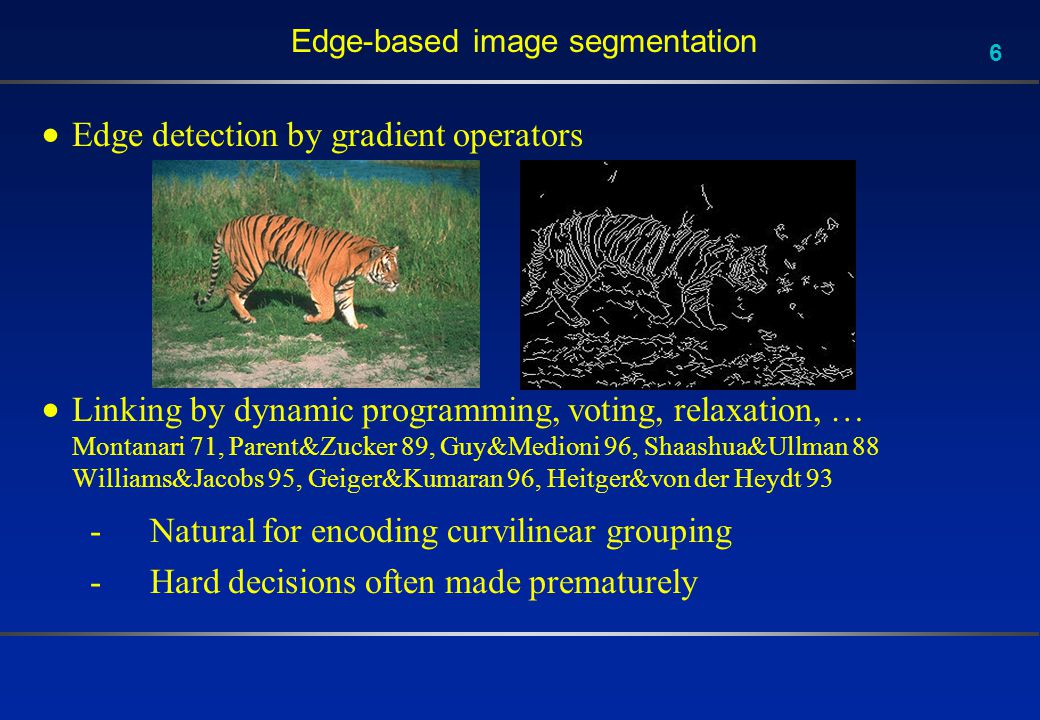 Edge-based image segmentation

6

• Edge detection by gradient operators

• Linking by dynamic programming, voting, relaxation, …
Montanari 71, Parent&Zucker 89, Guy&Medioni 96, Shaashua&Ullman 88
Williams&Jacobs 95, Geiger&Kumaran 96, Heitger&von der Heydt 93

- Natural for encoding curvilinear grouping

- Hard decisions often made prematurely